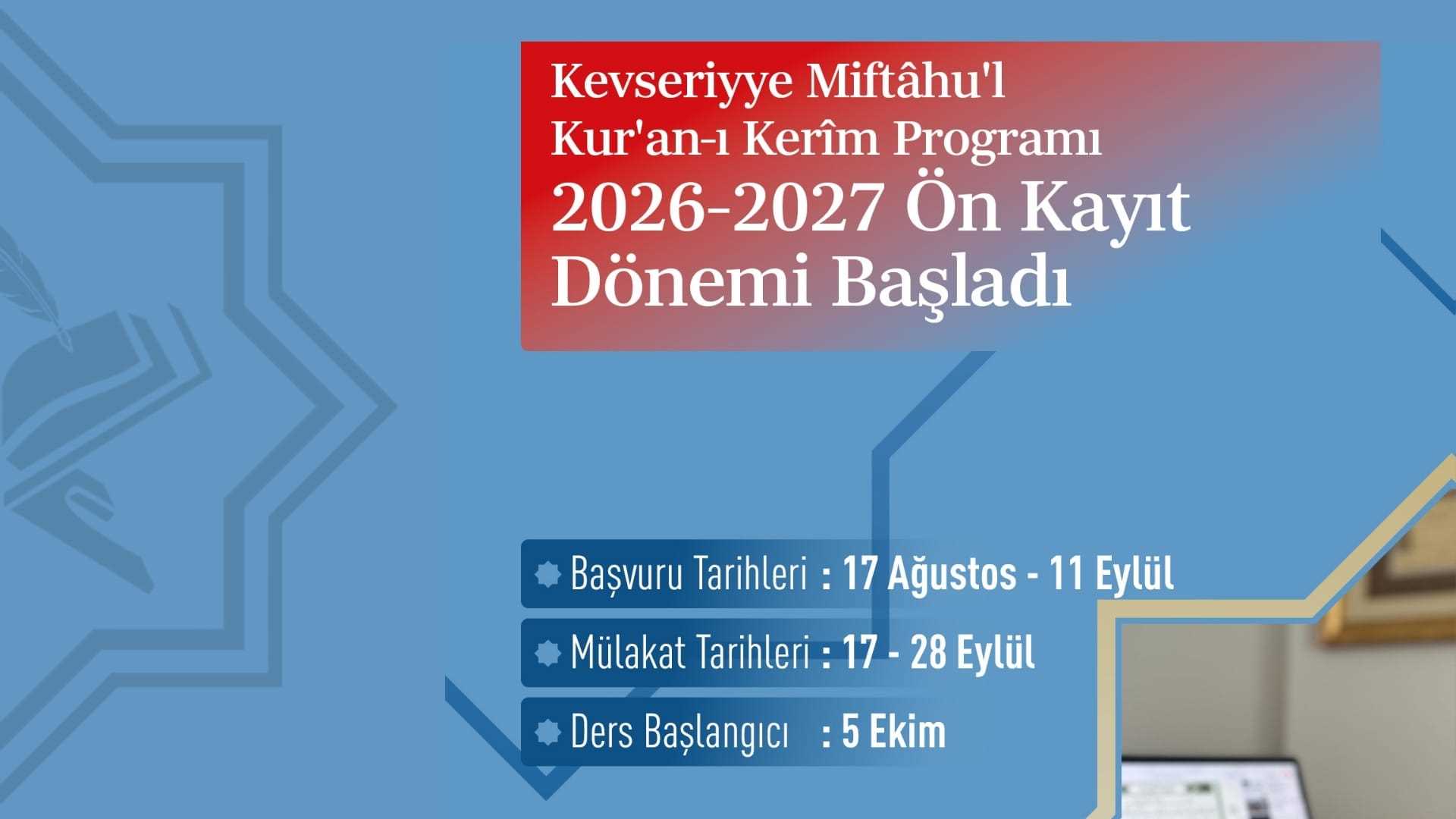 Kevseriyye Miftâhu'l Kur'an-ı Kerîm Programı

2026-2027 Ön Kayıt Dönemi Başladı

Başvuru Tarihleri : 17 Ağustos - 11 Eylül

Mülakat Tarihleri : 17 - 28 Eylül

Ders Başlangıcı : 5 Ekim